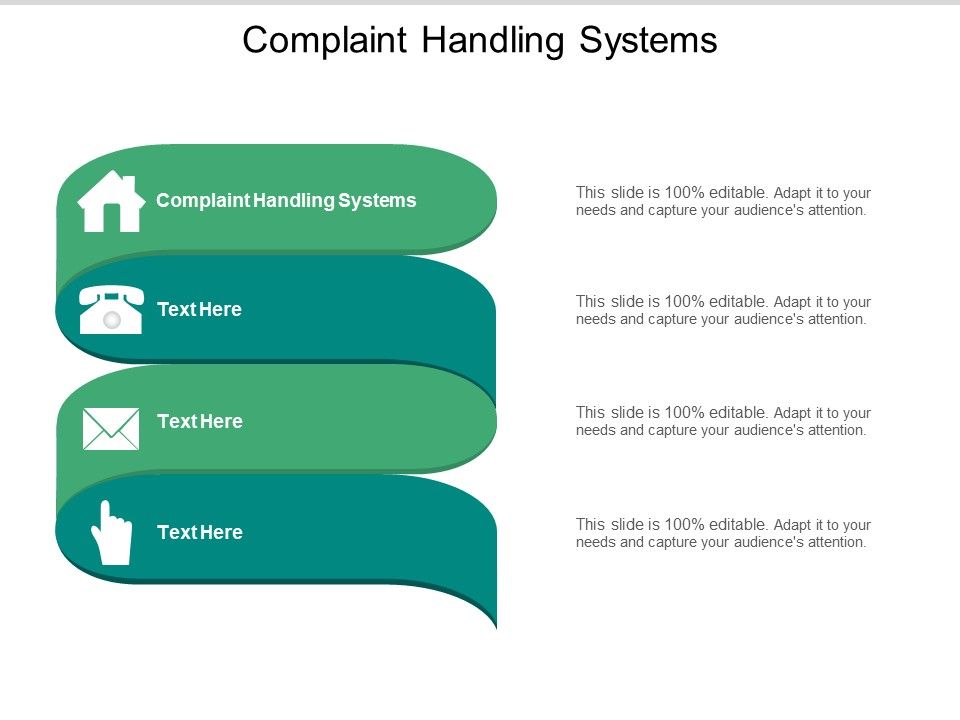 Complaint Handling Systems

Complaint Handling Systems

This slide is 100% editable. Adapt it to your needs and capture your audience's attention.

Text Here

This slide is 100% editable. Adapt it to your needs and capture your audience's attention.

Text Here

This slide is 100% editable. Adapt it to your needs and capture your audience's attention.

Text Here

This slide is 100% editable. Adapt it to your needs and capture your audience's attention.